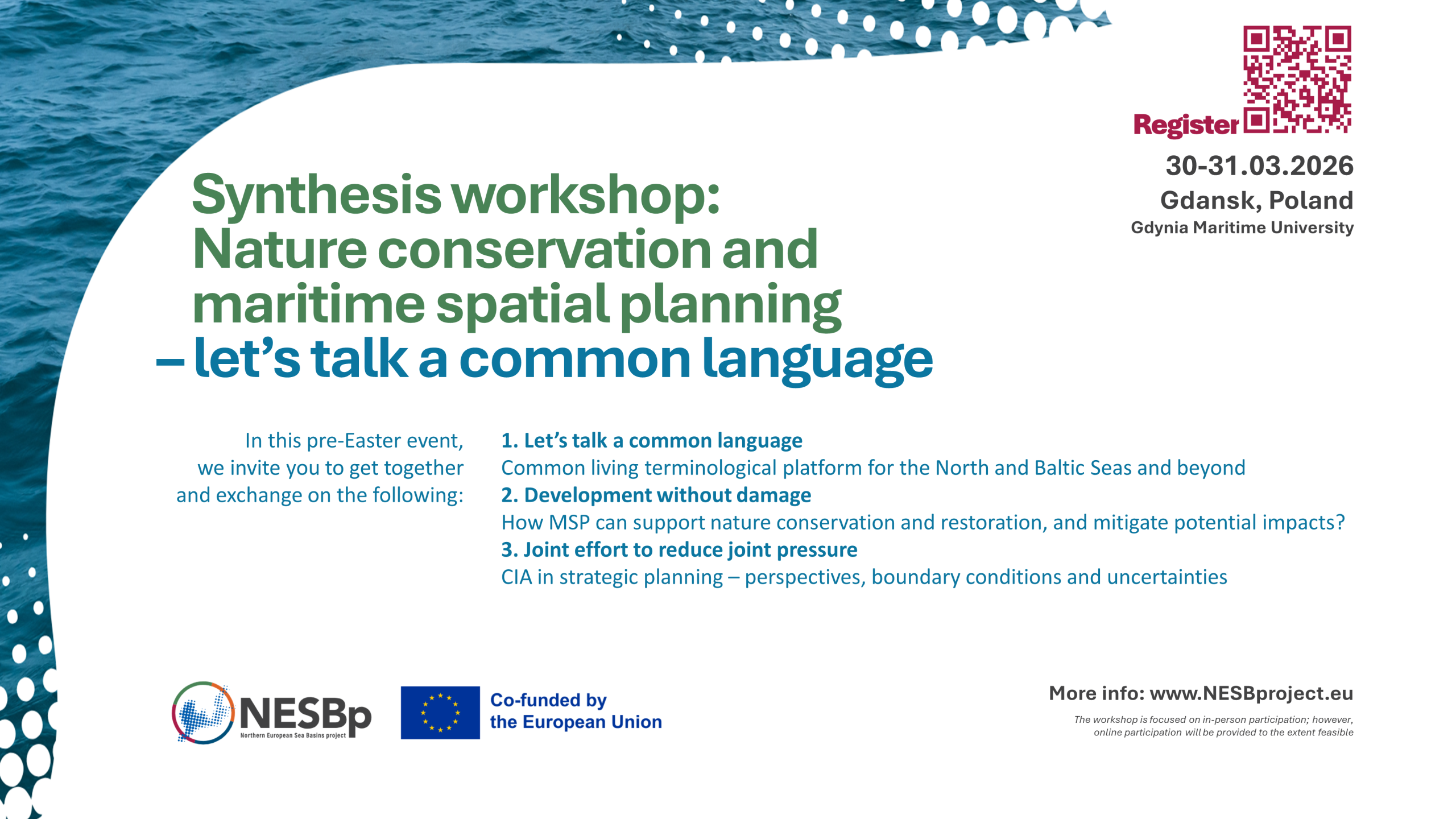 Register

30-31.03.2026
Gdansk, Poland
Gdynia Maritime University

Synthesis workshop: Nature conservation and maritime spatial planning – let's talk a common language

In this pre-Easter event, we invite you to get together and exchange on the following:

1. Let's talk a common language
Common living terminological platform for the North and Baltic Seas and beyond
2. Development without damage
How MSP can support nature conservation and restoration, and mitigate potential impacts?
3. Joint effort to reduce joint pressure
CIA in strategic planning – perspectives, boundary conditions and uncertainties

NESBp
Northern European Sea Basins project

Co-funded by the European Union

More info: www.NESBproject.eu

The workshop is focused on in-person participation; however, online participation will be provided to the extent feasible